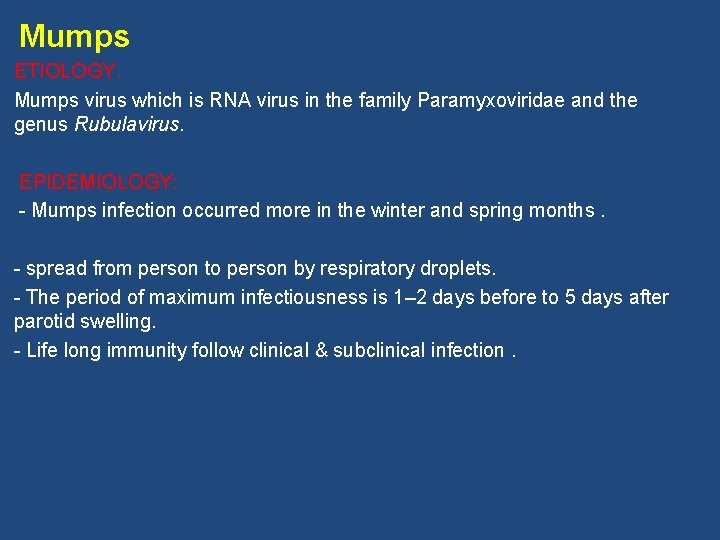 Mumps
ETIOLOGY:
Mumps virus which is RNA virus in the family Paramyxoviridae and the genus Rubulavirus.

EPIDEMIOLOGY:
- Mumps infection occurred more in the winter and spring months .

- spread from person to person by respiratory droplets.
- The period of maximum infectiousness is 1–2 days before to 5 days after parotid swelling.
- Life long immunity follow clinical & subclinical infection .